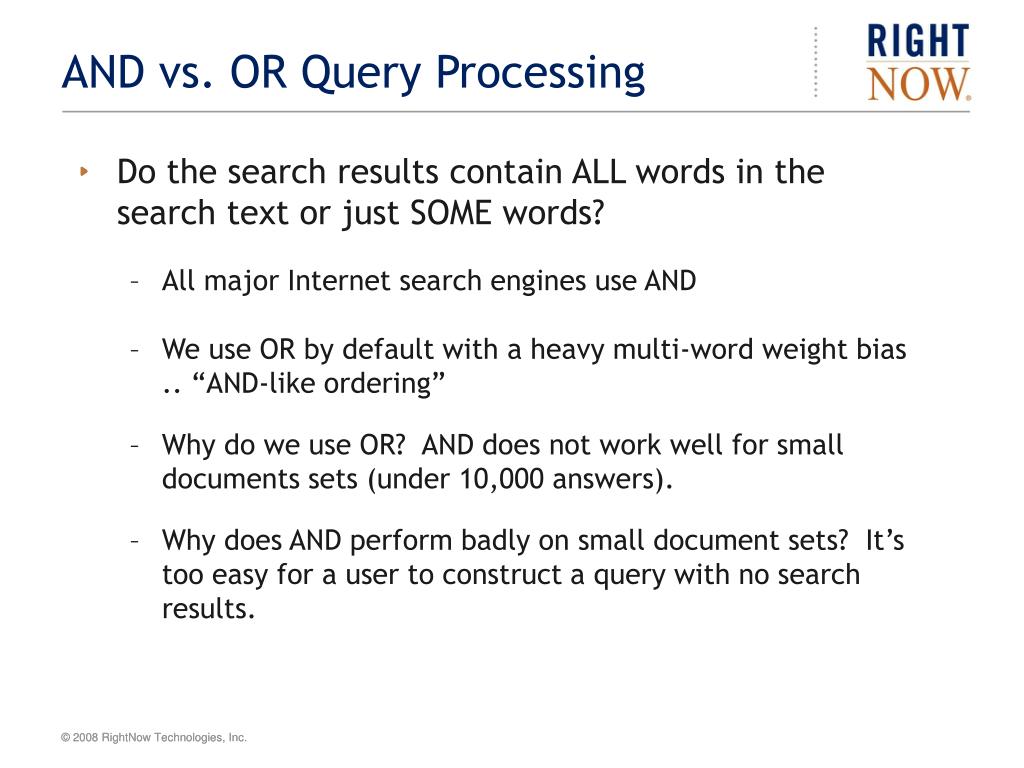 AND vs. OR Query Processing

RIGHT NOW.

‣ Do the search results contain ALL words in the search text or just SOME words?

– All major Internet search engines use AND

– We use OR by default with a heavy multi-word weight bias .. “AND-like ordering”

– Why do we use OR? AND does not work well for small documents sets (under 10,000 answers).

– Why does AND perform badly on small document sets? It’s too easy for a user to construct a query with no search results.

© 2008 RightNow Technologies, Inc.